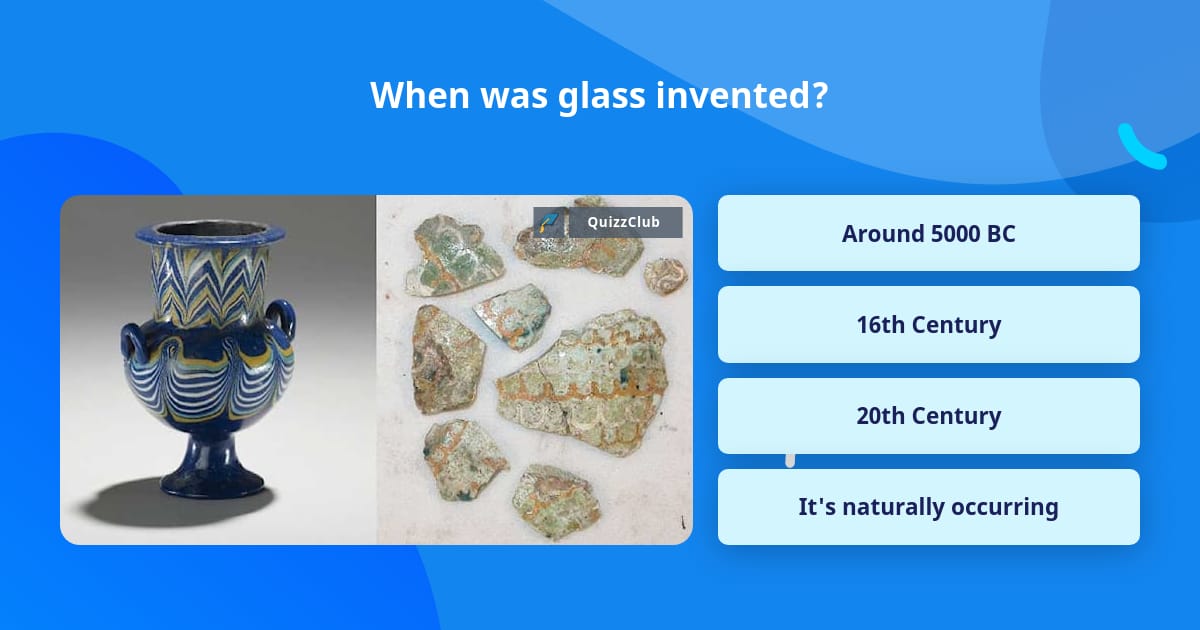 When was glass invented?

QuizzClub

Around 5000 BC

16th Century

20th Century

It's naturally occurring